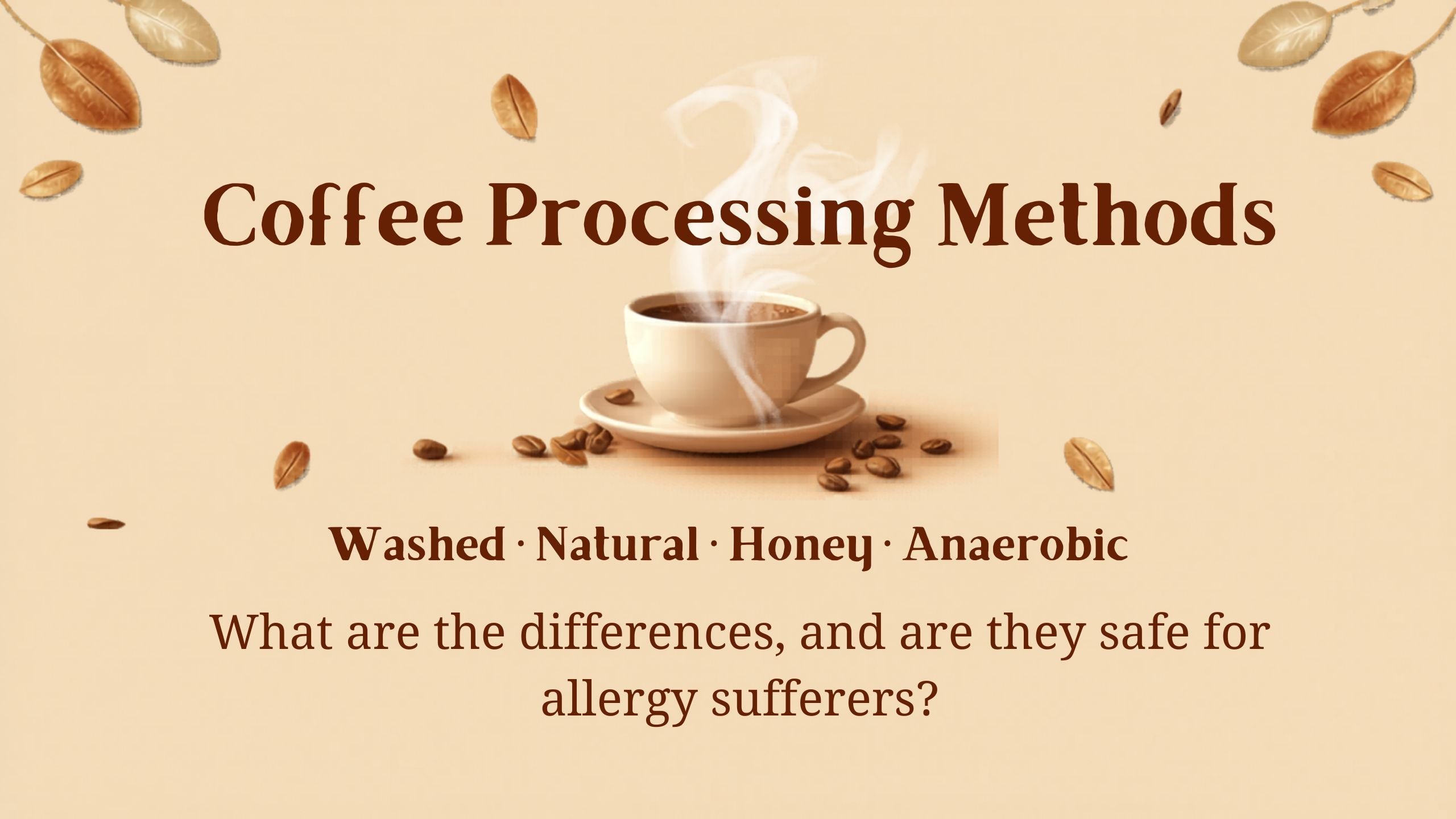 Coffee Processing Methods

Washed · Natural · Honey · Anaerobic

What are the differences, and are they safe for allergy sufferers?